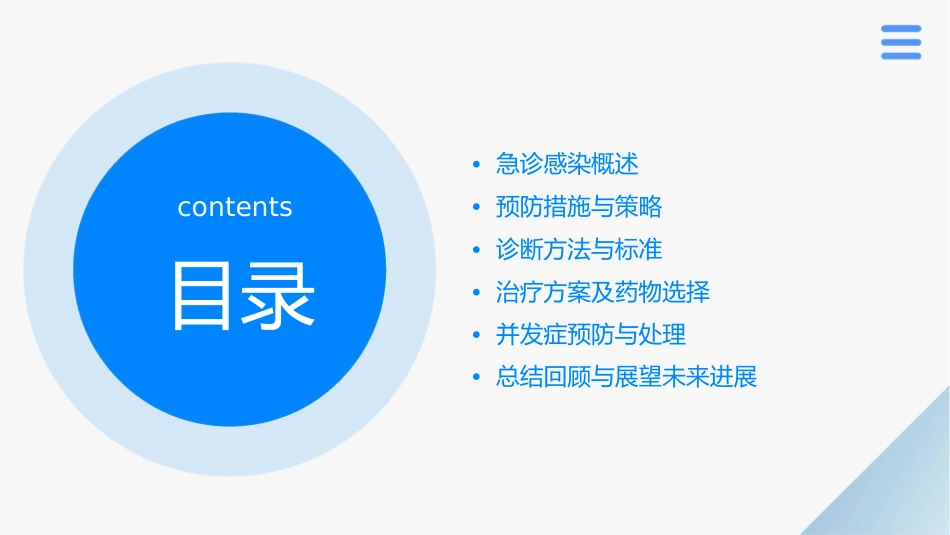 contents

目录

• 急诊感染概述
• 预防措施与策略
• 诊断方法与标准
• 治疗方案及药物选择
• 并发症预防与处理
• 总结回顾与展望未来进展